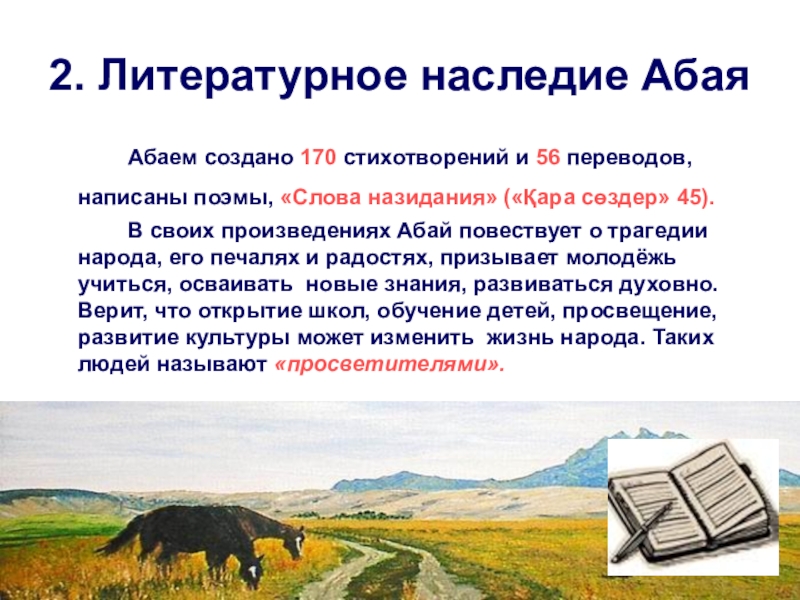 2. Литературное наследие Абая

Абаем создано 170 стихотворений и 56 переводов, написаны поэмы, «Слова назидания» («Қара сөздер» 45).

В своих произведениях Абай повествует о трагедии народа, его печалях и радостях, призывает молодёжь учиться, осваивать новые знания, развиваться духовно. Верит, что открытие школ, обучение детей, просвещение, развитие культуры может изменить жизнь народа. Таких людей называют «просветителями».